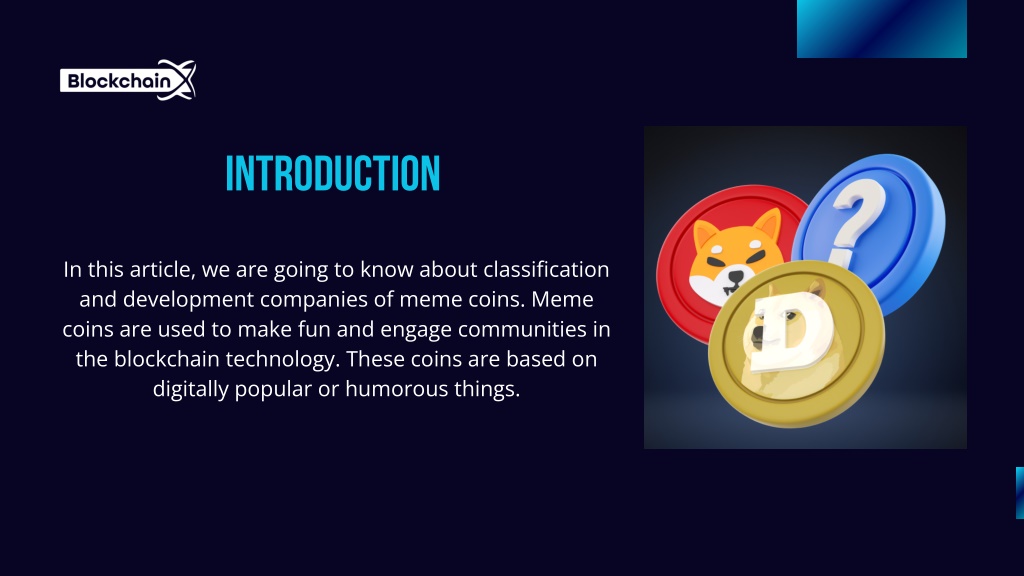 BlockchainX

INTRODUCTION

In this article, we are going to know about classification and development companies of meme coins. Meme coins are used to make fun and engage communities in the blockchain technology. These coins are based on digitally popular or humorous things.

?

D